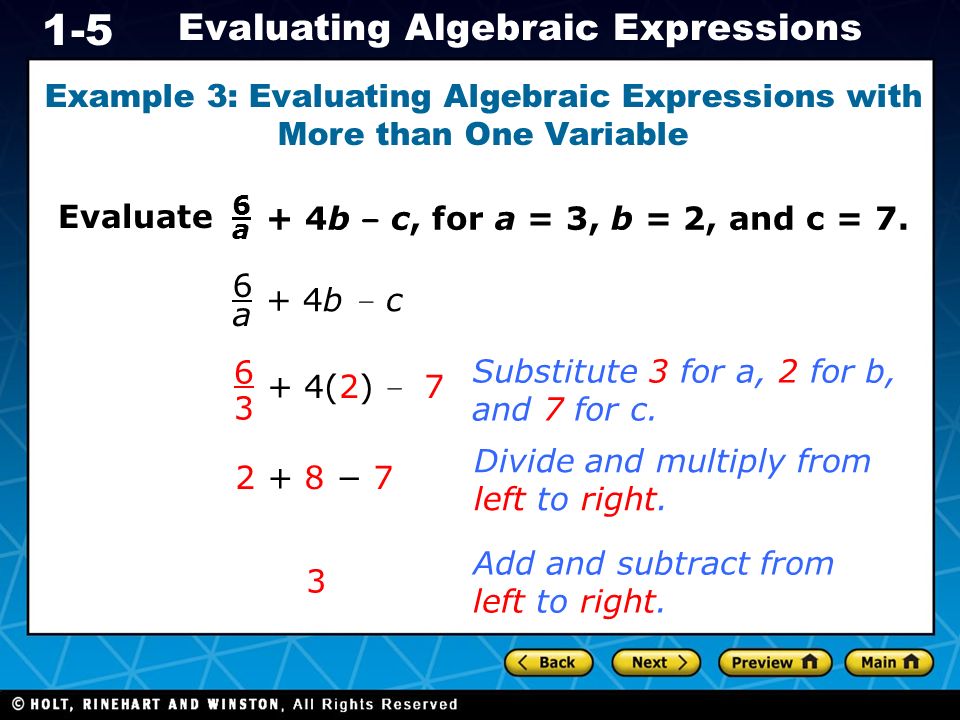 1-5 Evaluating Algebraic Expressions

Example 3: Evaluating Algebraic Expressions with More than One Variable

Evaluate $\frac{6}{a} + 4b - c$, for $a = 3$, $b = 2$, and $c = 7$.

$\frac{6}{a} + 4b - c$

$\frac{6}{3} + 4(2) - 7$ Substitute 3 for a, 2 for b, and 7 for c.

$2 + 8 - 7$ Divide and multiply from left to right.

$3$ Add and subtract from left to right.

Back Next Preview Main

© HOLT, RINEHART AND WINSTON, All Rights Reserved